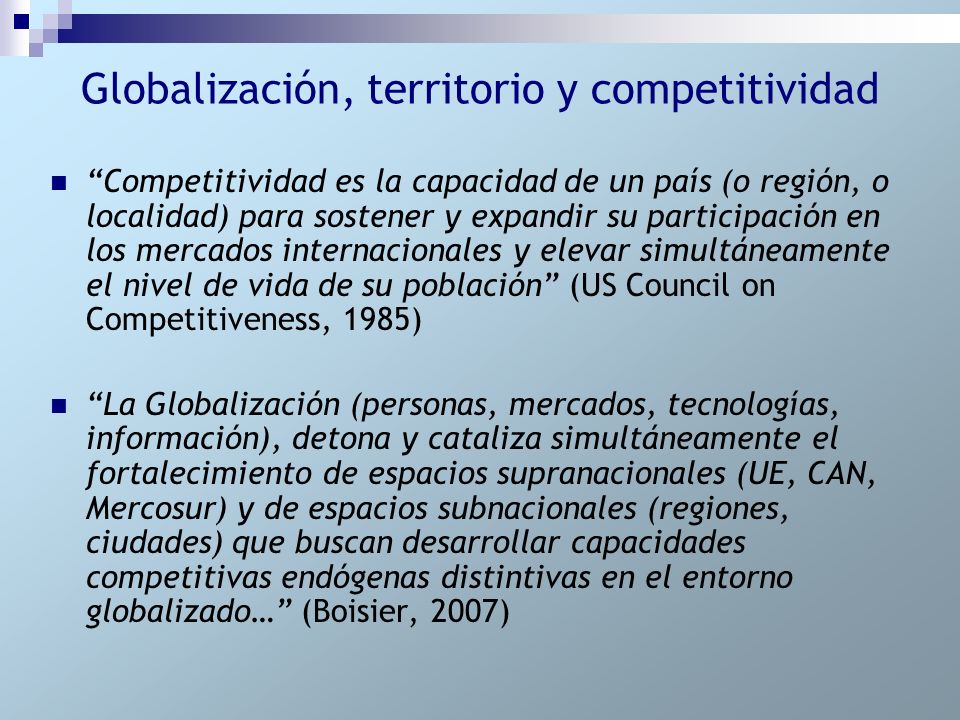 Globalización, territorio y competitividad

“Competitividad es la capacidad de un país (o región, o localidad) para sostener y expandir su participación en los mercados internacionales y elevar simultáneamente el nivel de vida de su población” (US Council on Competitiveness, 1985)

“La Globalización (personas, mercados, tecnologías, información), detona y cataliza simultáneamente el fortalecimiento de espacios supranacionales (UE, CAN, Mercosur) y de espacios subnacionales (regiones, ciudades) que buscan desarrollar capacidades competitivas endógenas distintivas en el entorno globalizado…” (Boisier, 2007)